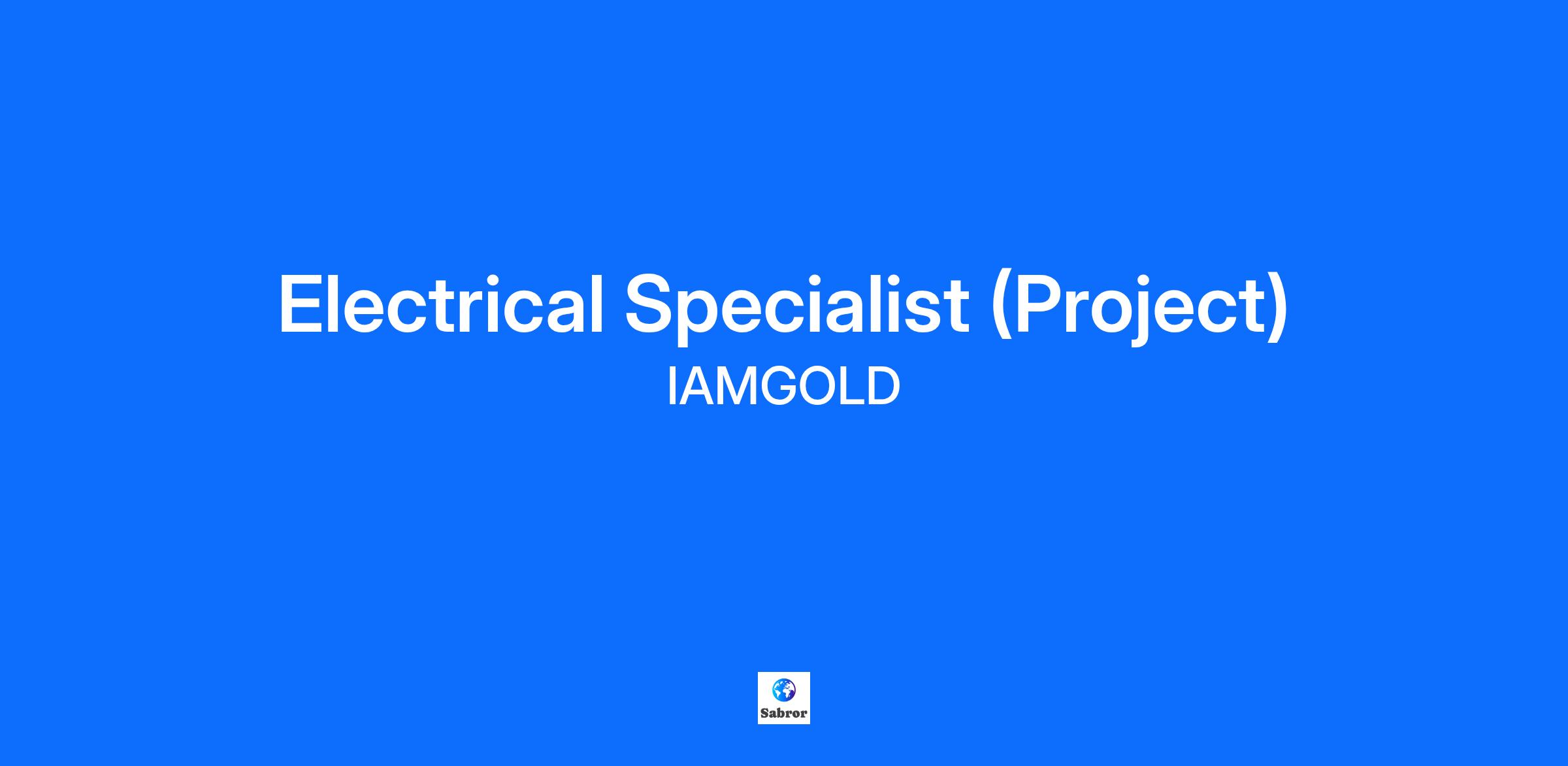 Electrical Specialist (Project)
IAMGOLD

Sabror